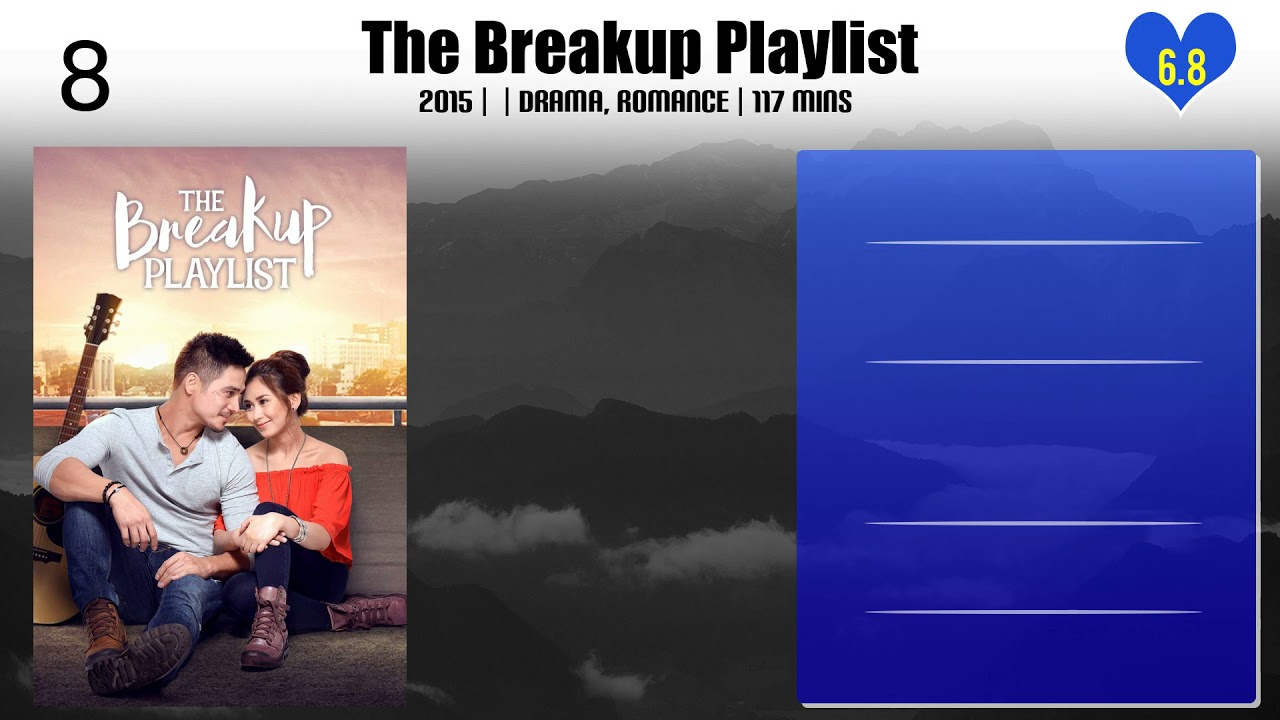 8

The Breakup Playlist

2015 | | DRAMA, ROMANCE | 117 MINS

6.8

THE Breakup PLAYLIST